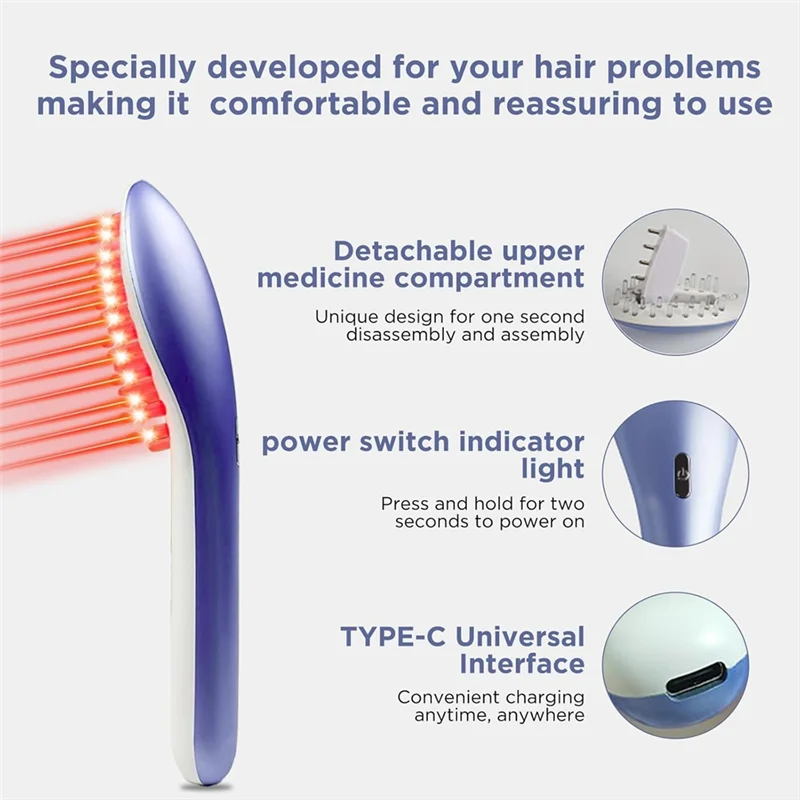 Specially developed for your hair problems making it comfortable and reassuring to use

Detachable upper medicine compartment

Unique design for one second disassembly and assembly

power switch indicator light

Press and hold for two seconds to power on

TYPE-C Universal Interface

Convenient charging anytime, anywhere